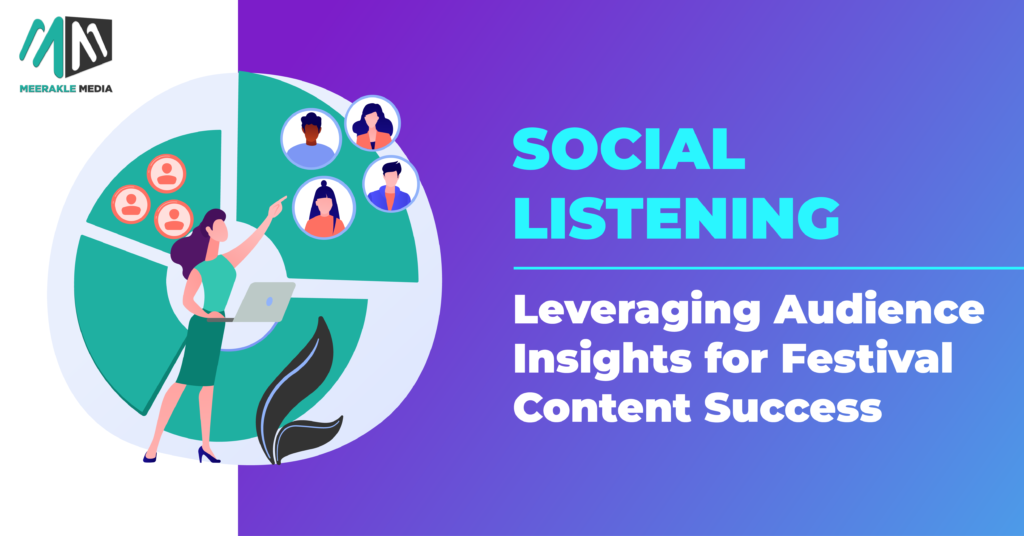 MEERAKLE MEDIA

SOCIAL LISTENING

Leveraging Audience Insights for Festival Content Success